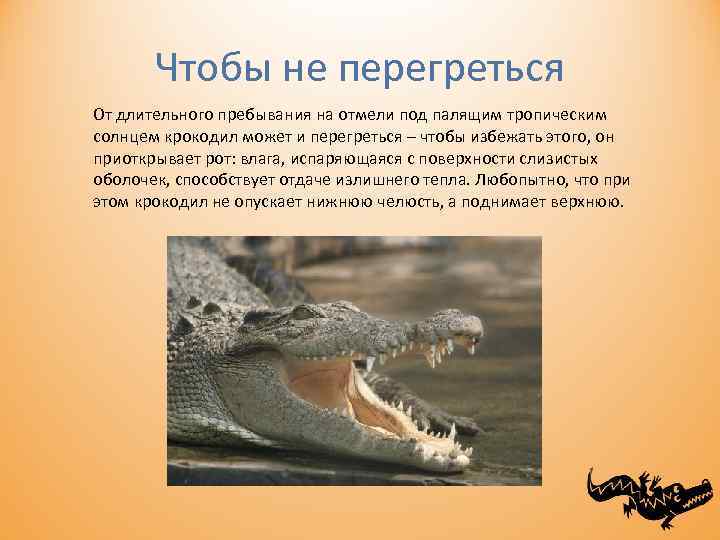 Чтобы не перегреться

От длительного пребывания на отмели под палящим тропическим солнцем крокодил может и перегреться – чтобы избежать этого, он приоткрывает рот: влага, испаряющаяся с поверхности слизистых оболочек, способствует отдаче излишнего тепла. Любопытно, что при этом крокодил не опускает нижнюю челюсть, а поднимает верхнюю.